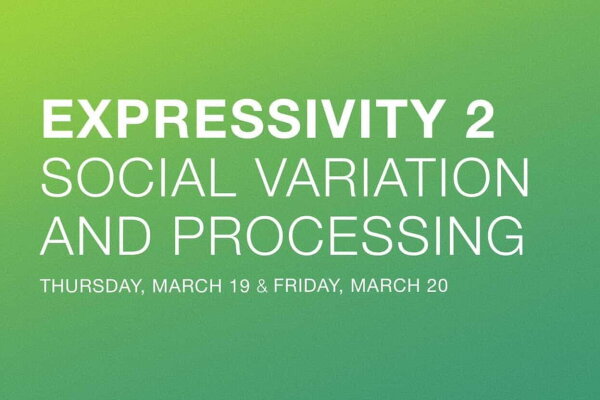 EXPRESSIVITY 2
SOCIAL VARIATION AND PROCESSING

THURSDAY, MARCH 19 & FRIDAY, MARCH 20